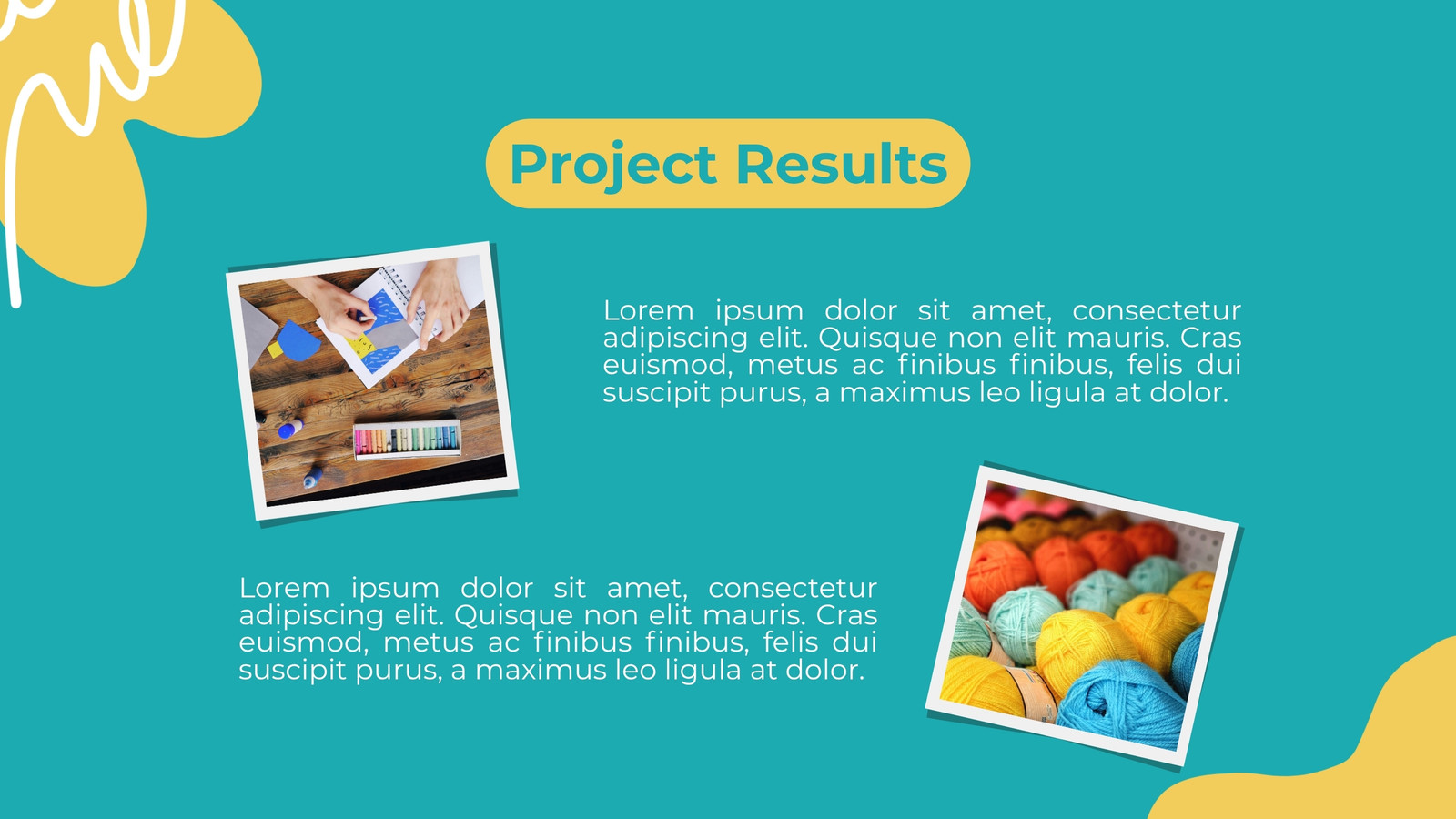 Project Results

Lorem ipsum dolor sit amet, consectetur adipiscing elit. Quisque non elit mauris. Cras euismod, metus ac finibus finibus, felis dui suscipit purus, a maximus leo ligula at dolor.

Lorem ipsum dolor sit amet, consectetur adipiscing elit. Quisque non elit mauris. Cras euismod, metus ac finibus finibus, felis dui suscipit purus, a maximus leo ligula at dolor.